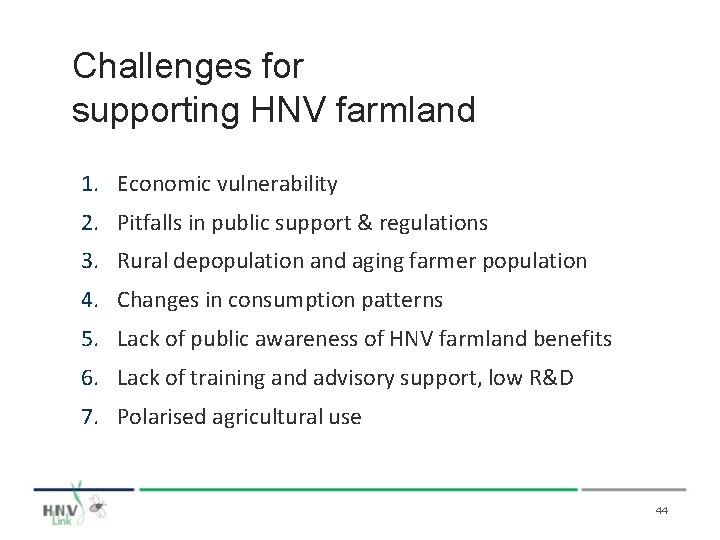 Challenges for supporting HNV farmland

1. Economic vulnerability
2. Pitfalls in public support & regulations
3. Rural depopulation and aging farmer population
4. Changes in consumption patterns
5. Lack of public awareness of HNV farmland benefits
6. Lack of training and advisory support, low R&D
7. Polarised agricultural use

HNV Link

44